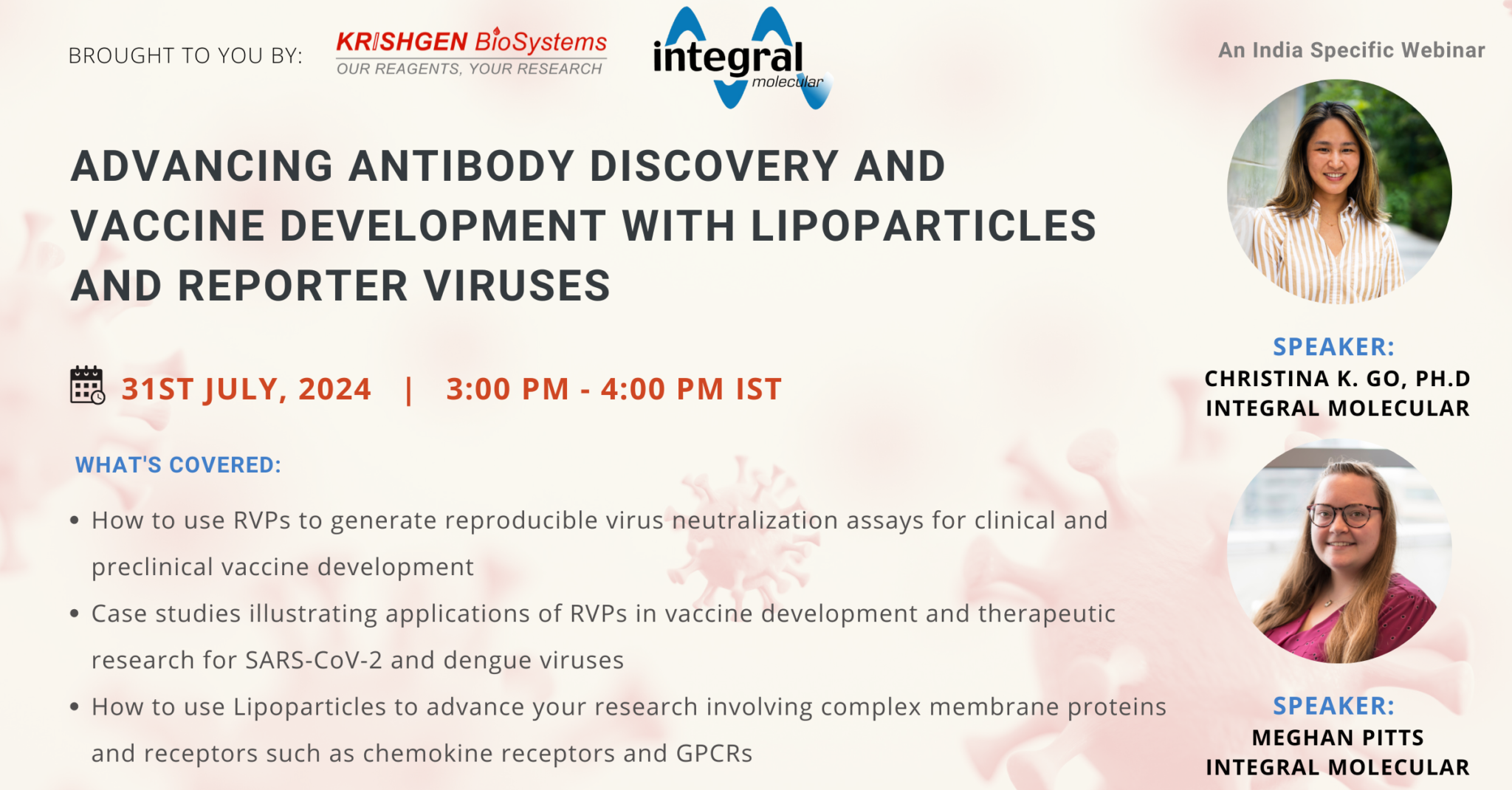 BROUGHT TO YOU BY: KRISHGEN BioSystems OUR REAGENTS, YOUR RESEARCH integral molecular

An India Specific Webinar

ADVANCING ANTIBODY DISCOVERY AND VACCINE DEVELOPMENT WITH LIPOPARTICLES AND REPORTER VIRUSES

31ST JULY, 2024 | 3:00 PM - 4:00 PM IST

WHAT'S COVERED:

• How to use RVPs to generate reproducible virus neutralization assays for clinical and preclinical vaccine development
• Case studies illustrating applications of RVPs in vaccine development and therapeutic research for SARS-CoV-2 and dengue viruses
• How to use Lipoparticles to advance your research involving complex membrane proteins and receptors such as chemokine receptors and GPCRs

SPEAKER:
CHRISTINA K. GO, PH.D
INTEGRAL MOLECULAR

SPEAKER:
MEGHAN PITTS
INTEGRAL MOLECULAR